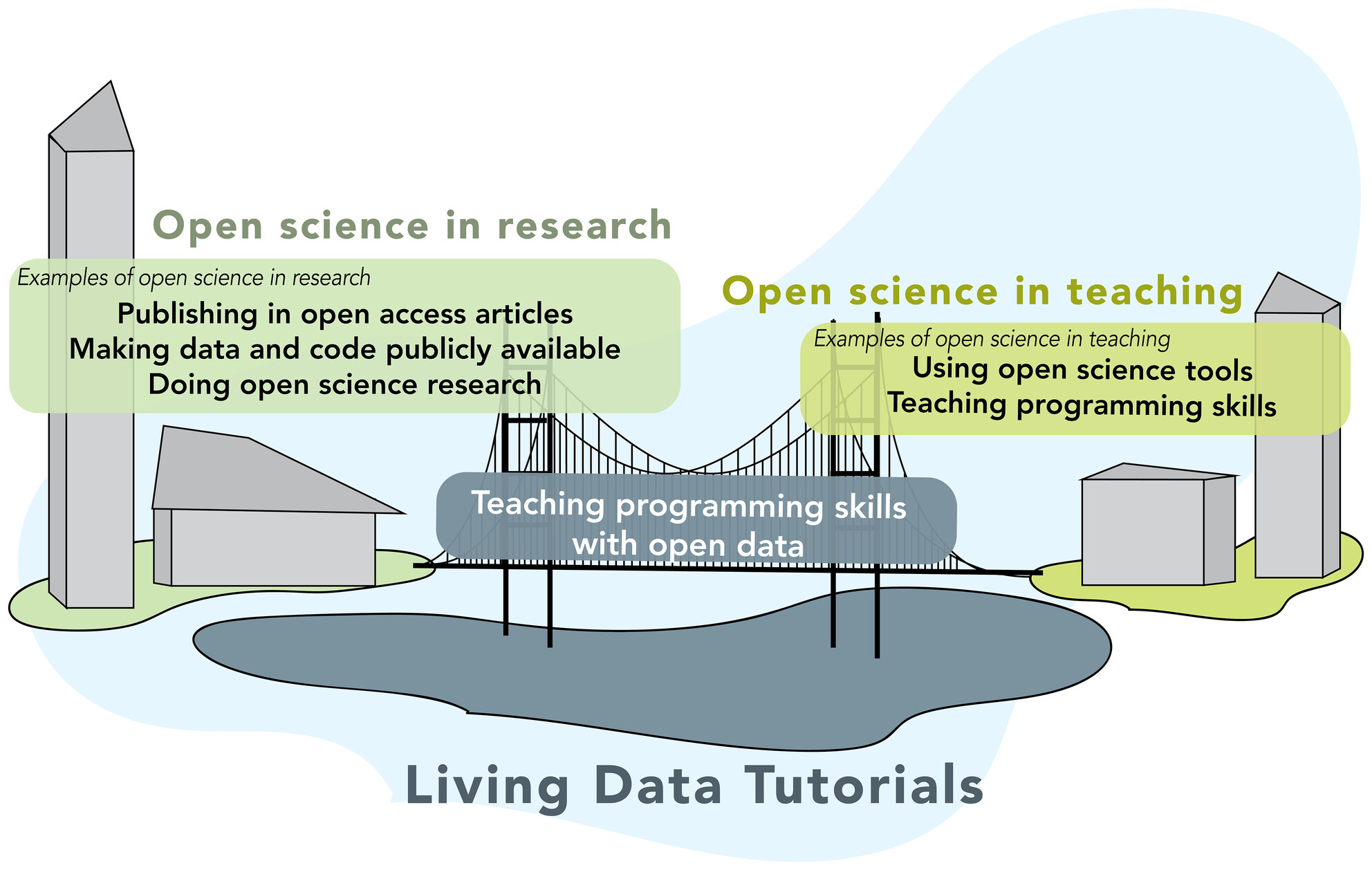 Open science in research

Examples of open science in research
Publishing in open access articles
Making data and code publicly available
Doing open science research

Open science in teaching

Examples of open science in teaching
Using open science tools
Teaching programming skills

Teaching programming skills with open data

Living Data Tutorials